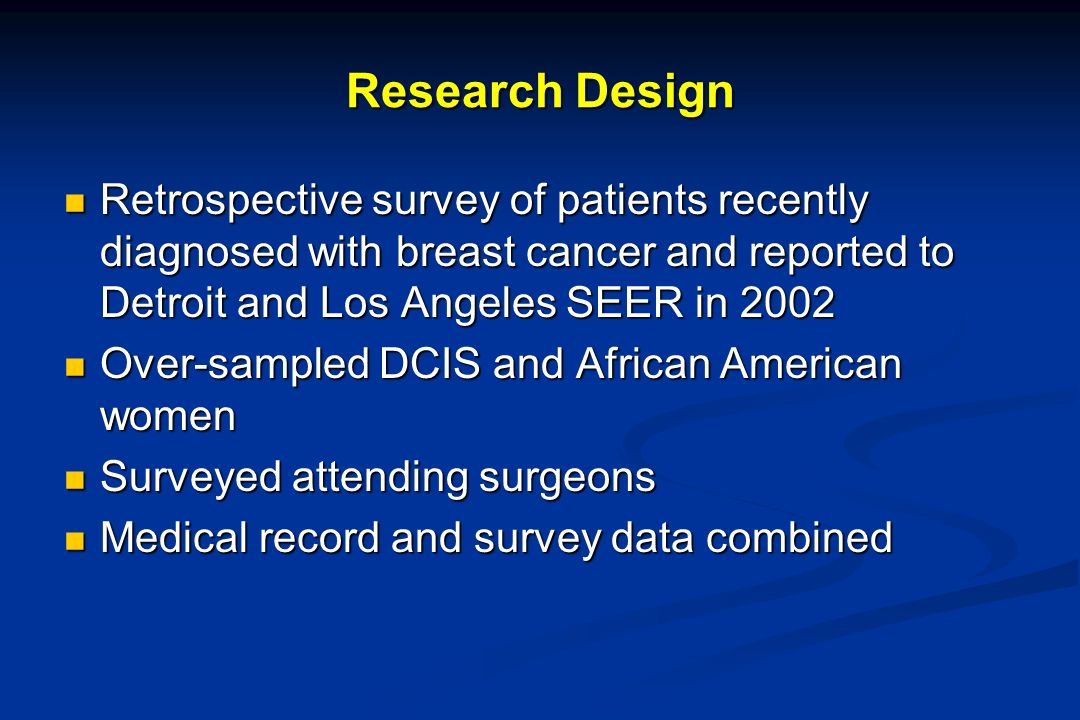 Research Design

- Retrospective survey of patients recently diagnosed with breast cancer and reported to Detroit and Los Angeles SEER in 2002
- Over-sampled DCIS and African American women
- Surveyed attending surgeons
- Medical record and survey data combined